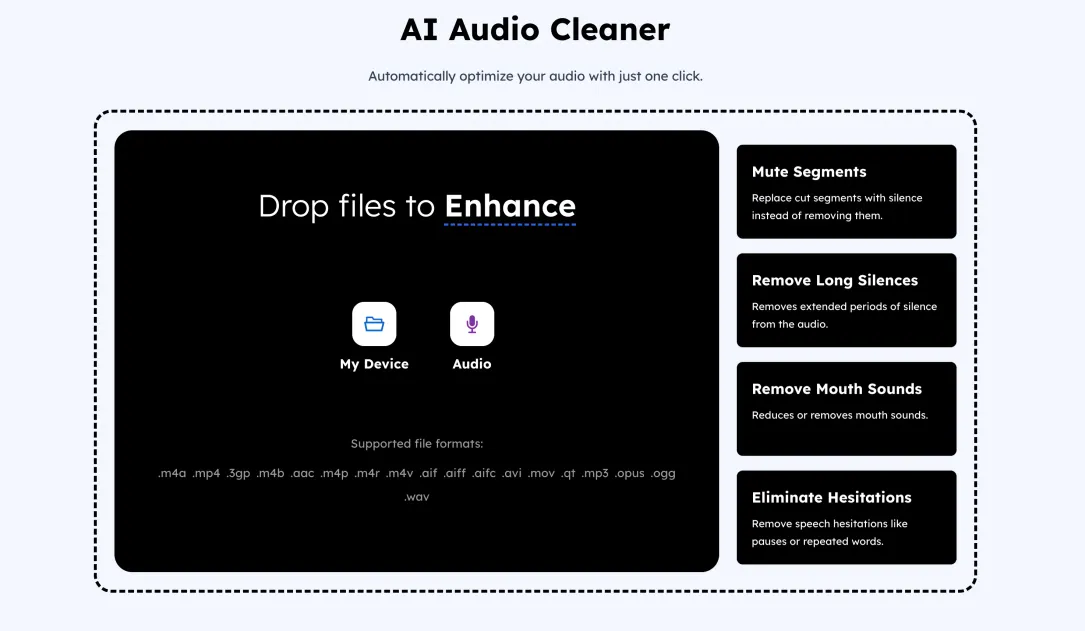 AI Audio Cleaner

Automatically optimize your audio with just one click.

Drop files to Enhance

My Device

Audio

Supported file formats:

.m4a .mp4 .3gp .m4b .aac .m4p .m4r .m4v .aif .aiff .aifc .avi .mov .qt .mp3 .opus .ogg .wav

Mute Segments

Replace cut segments with silence instead of removing them.

Remove Long Silences

Removes extended periods of silence from the audio.

Remove Mouth Sounds

Reduces or removes mouth sounds.

Eliminate Hesitations

Remove speech hesitations like pauses or repeated words.